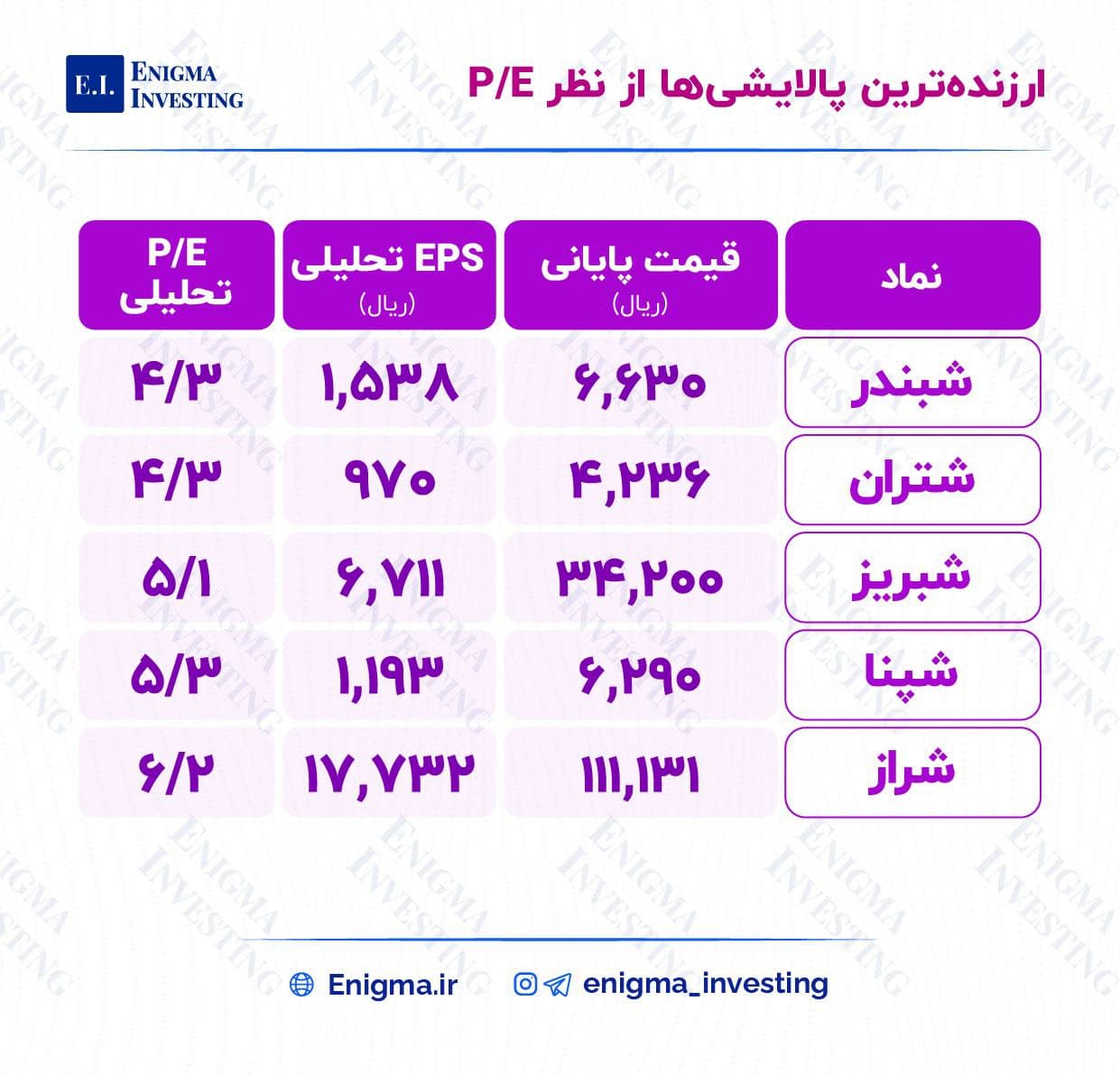 E.I. ENIGMA INVESTING

ارزنده‌ترین پالایشی‌ها از نظر P/E

| نماد | قیمت پایانی (ریال) | EPS تحلیلی (ریال) | P/E تحلیلی |
|---|---|---|---|
| شبندر | ۶,۶۳۰ | ۱,۵۳۸ | ۴/۳ |
| شتران | ۴,۲۳۶ | ۹۷۰ | ۴/۳ |
| شبریز | ۳۴,۲۰۰ | ۶,۷۱۱ | ۵/۱ |
| شپنا | ۶,۲۹۰ | ۱,۱۹۳ | ۵/۳ |
| شراز | ۱۱۱,۱۳۱ | ۱۷,۷۳۲ | ۶/۲ |

Enigma.ir enigma_investing